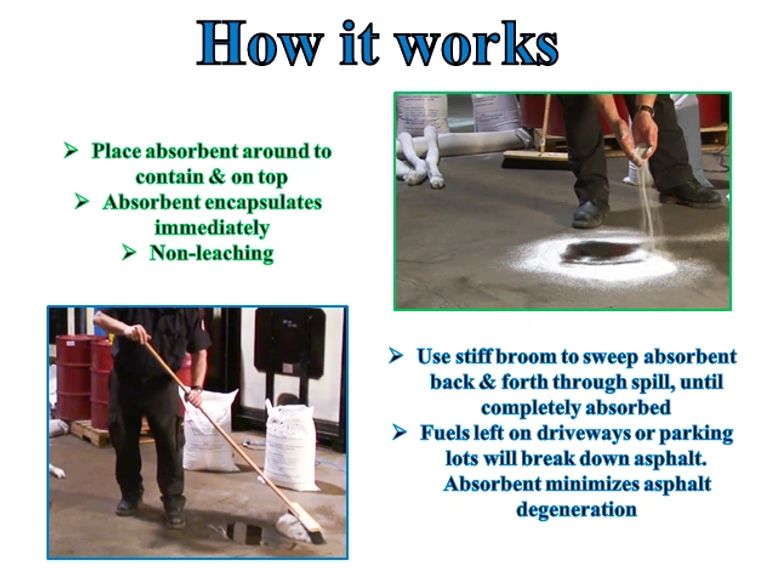 How it works

➢ Place absorbent around to contain & on top
➢ Absorbent encapsulates immediately
➢ Non-leaching

➢ Use stiff broom to sweep absorbent back & forth through spill, until completely absorbed
➢ Fuels left on driveways or parking lots will break down asphalt. Absorbent minimizes asphalt degeneration